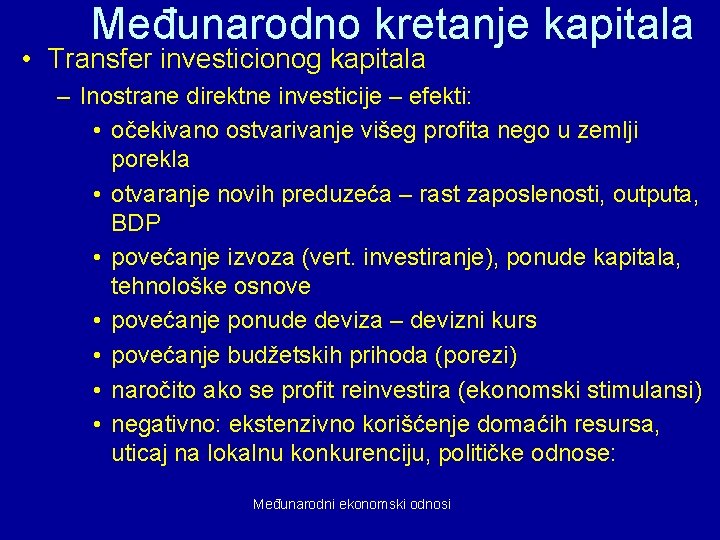 Međunarodno kretanje kapitala

• Transfer investicionog kapitala
  – Inostrane direktne investicije – efekti:
    • očekivano ostvarivanje višeg profita nego u zemlji porekla
    • otvaranje novih preduzeća – rast zaposlenosti, outputa, BDP
    • povećanje izvoza (vert. investiranje), ponude kapitala, tehnološke osnove
    • povećanje ponude deviza – devizni kurs
    • povećanje budžetskih prihoda (porezi)
    • naročito ako se profit reinvestira (ekonomski stimulansi)
    • negativno: ekstenzivno korišćenje domaćih resursa, uticaj na lokalnu konkurenciju, političke odnose:

Međunarodni ekonomski odnosi